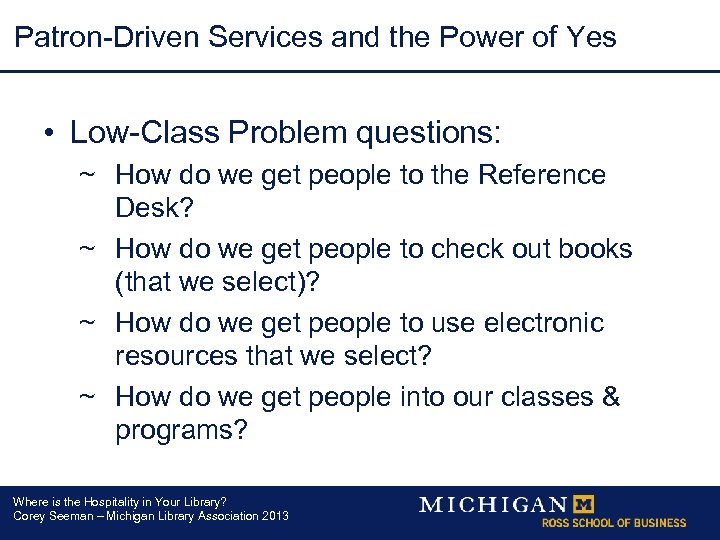 Patron-Driven Services and the Power of Yes

• Low-Class Problem questions:

~ How do we get people to the Reference Desk?

~ How do we get people to check out books (that we select)?

~ How do we get people to use electronic resources that we select?

~ How do we get people into our classes & programs?

Where is the Hospitality in Your Library?
Corey Seeman – Michigan Library Association 2013

MICHIGAN M
ROSS SCHOOL OF BUSINESS